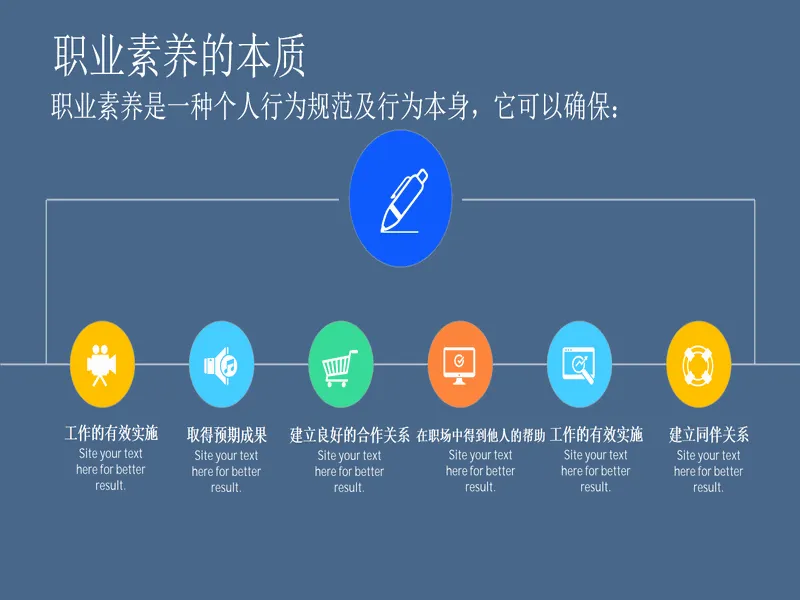 职业素养的本质

职业素养是一种个人行为规范及行为本身，它可以确保：

工作的有效实施
Site your text here for better result.

取得预期成果
Site your text here for better result.

建立良好的合作关系
Site your text here for better result.

在职场中得到他人的帮助
Site your text here for better result.

工作的有效实施
Site your text here for better result.

建立同伴关系
Site your text here for better result.